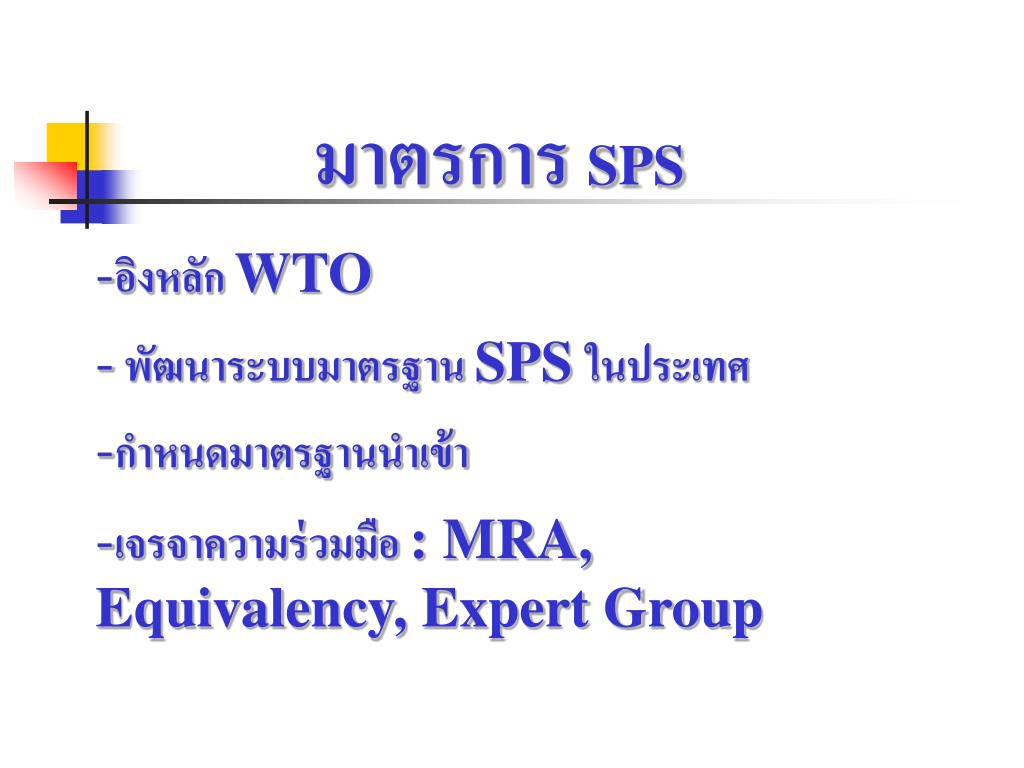 มาตรการ SPS

-อิงหลัก WTO

- พัฒนาระบบมาตรฐาน SPS ในประเทศ

-กำหนดมาตรฐานนำเข้า

-เจรจาความร่วมมือ : MRA, Equivalency, Expert Group